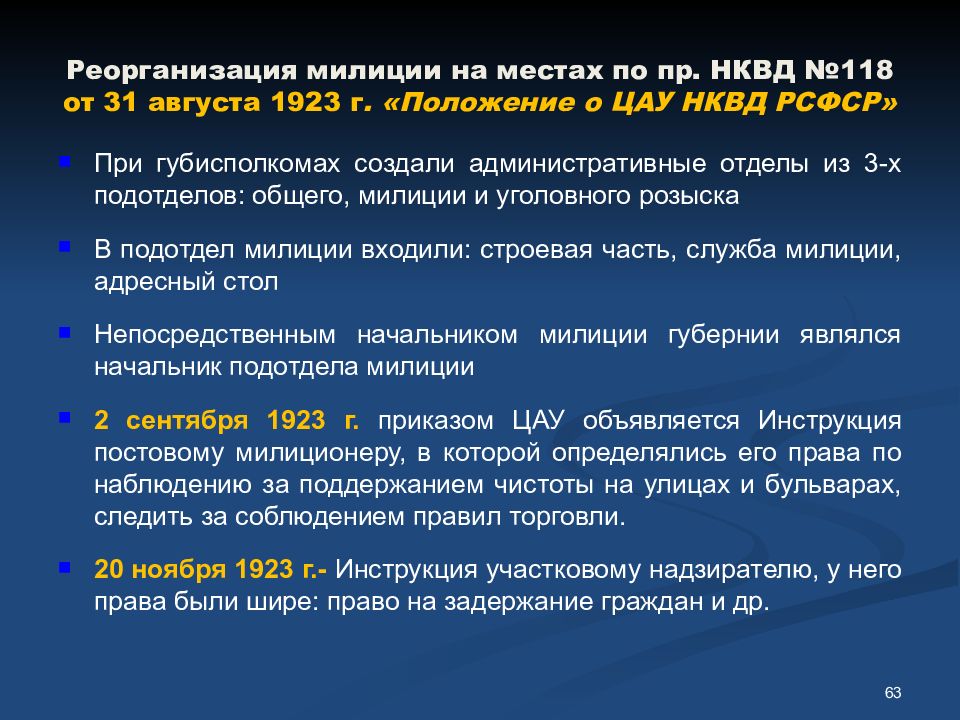 Реорганизация милиции на местах по пр. НКВД №118 от 31 августа 1923 г. «Положение о ЦАУ НКВД РСФСР»

При губисполкомах создали административные отделы из 3-х подотделов: общего, милиции и уголовного розыска

В подотдел милиции входили: строевая часть, служба милиции, адресный стол

Непосредственным начальником милиции губернии являлся начальник подотдела милиции

2 сентября 1923 г. приказом ЦАУ объявляется Инструкция постовому милиционеру, в которой определялись его права по наблюдению за поддержанием чистоты на улицах и бульварах, следить за соблюдением правил торговли.

20 ноября 1923 г.- Инструкция участковому надзирателю, у него права были шире: право на задержание граждан и др.

63